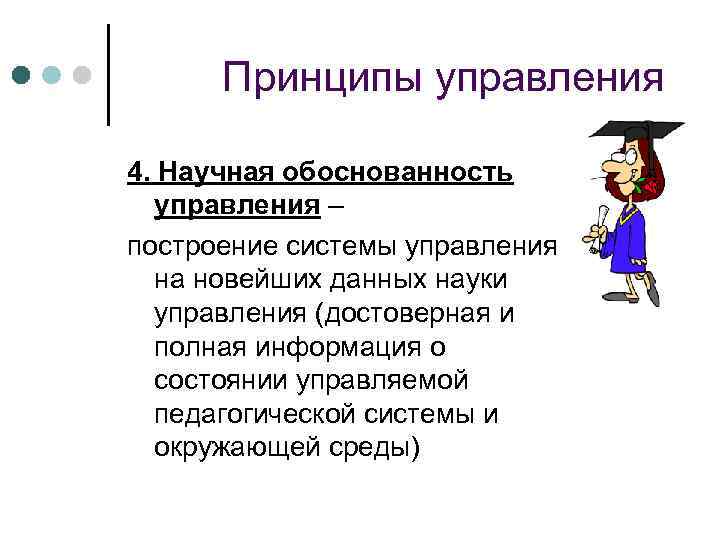 Принципы управления

4. Научная обоснованность управления –

построение системы управления на новейших данных науки управления (достоверная и полная информация о состоянии управляемой педагогической системы и окружающей среды)